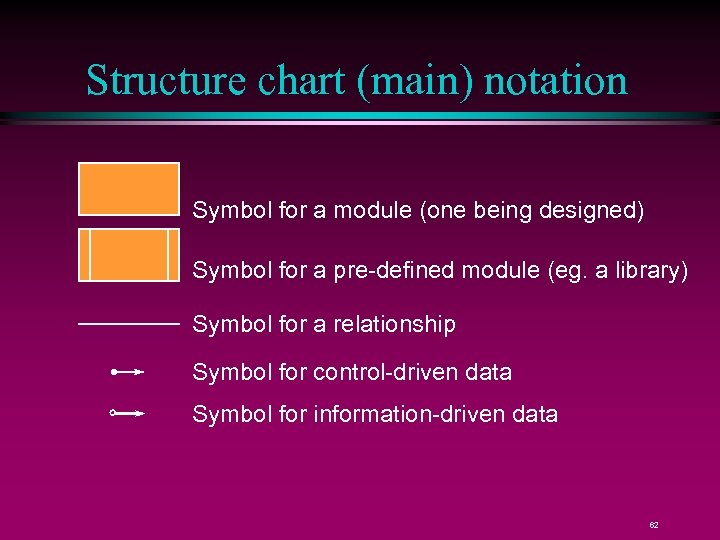 Structure chart (main) notation

Symbol for a module (one being designed)

Symbol for a pre-defined module (eg. a library)

Symbol for a relationship

Symbol for control-driven data

Symbol for information-driven data

62